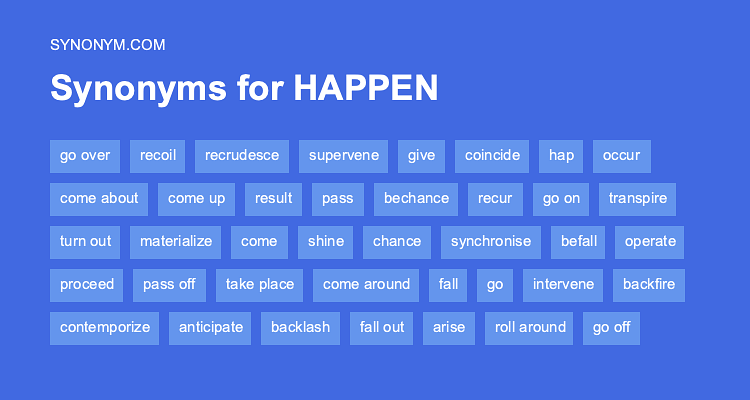 SYNONYM.COM

Synonyms for HAPPEN

go over recoil recrudesce supervene give coincide hap occur

come about come up result pass bechance recur go on transpire

turn out materialize come shine chance synchronise befall operate

proceed pass off take place come around fall go intervene backfire

contemporize anticipate backlash fall out arise roll around go off